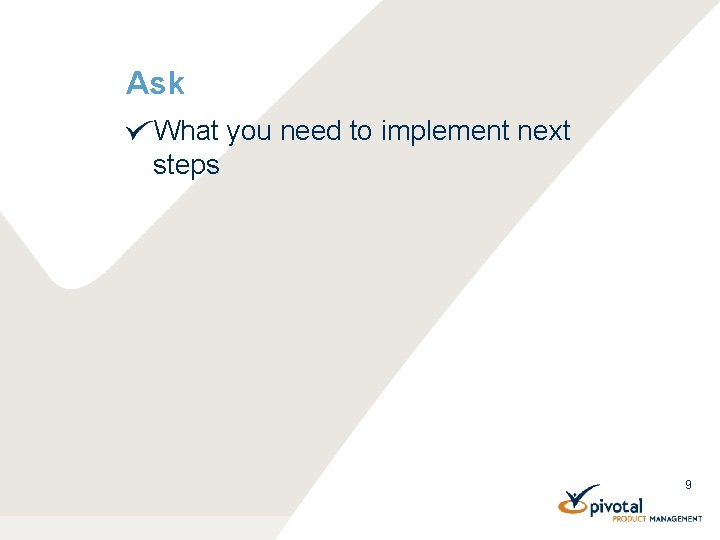 Ask

✓What you need to implement next steps

9

pivotal
PRODUCT MANAGEMENT